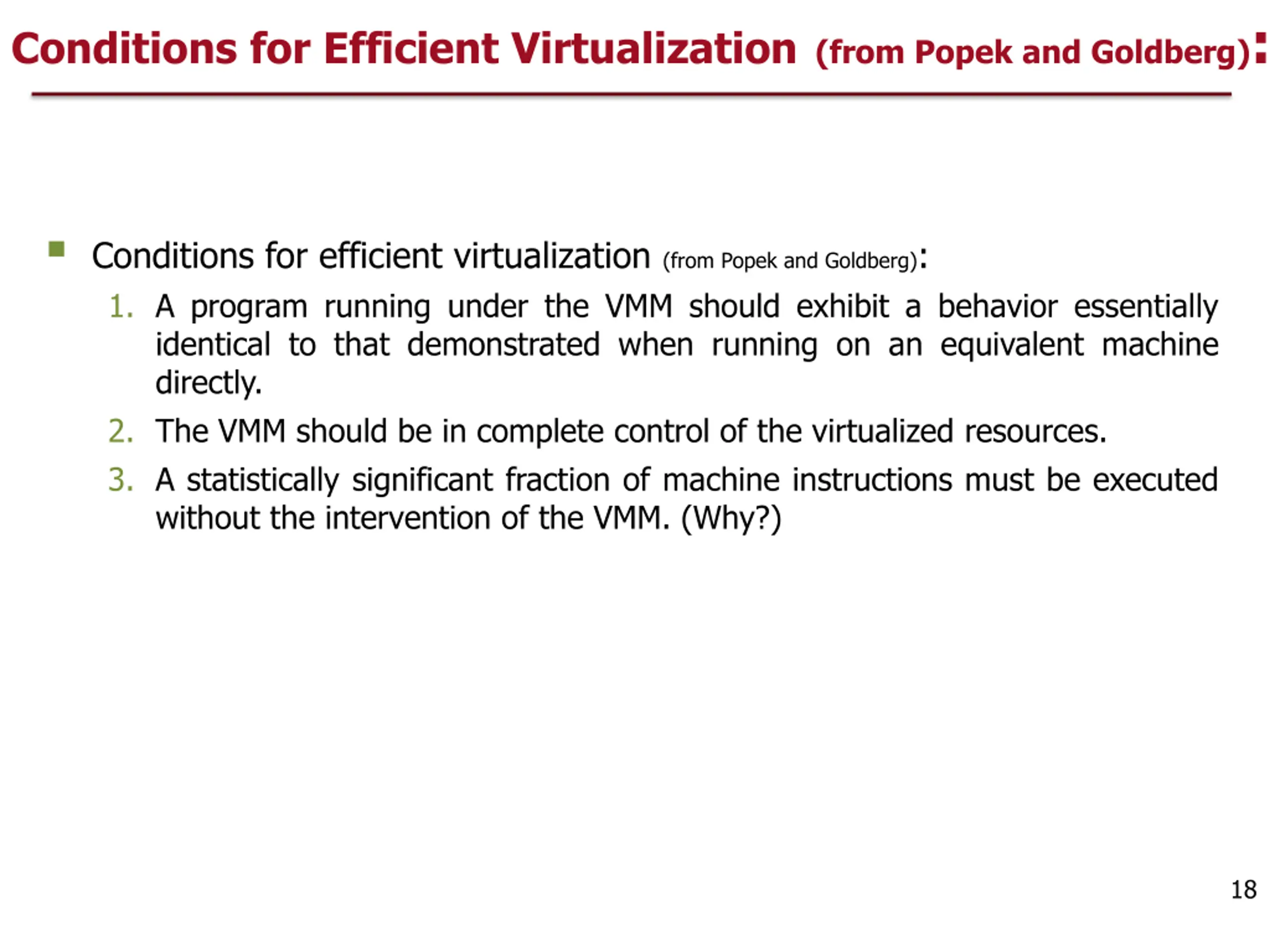 Conditions for Efficient Virtualization (from Popek and Goldberg):

Conditions for efficient virtualization (from Popek and Goldberg):

1. A program running under the VMM should exhibit a behavior essentially identical to that demonstrated when running on an equivalent machine directly.
2. The VMM should be in complete control of the virtualized resources.
3. A statistically significant fraction of machine instructions must be executed without the intervention of the VMM. (Why?)

18